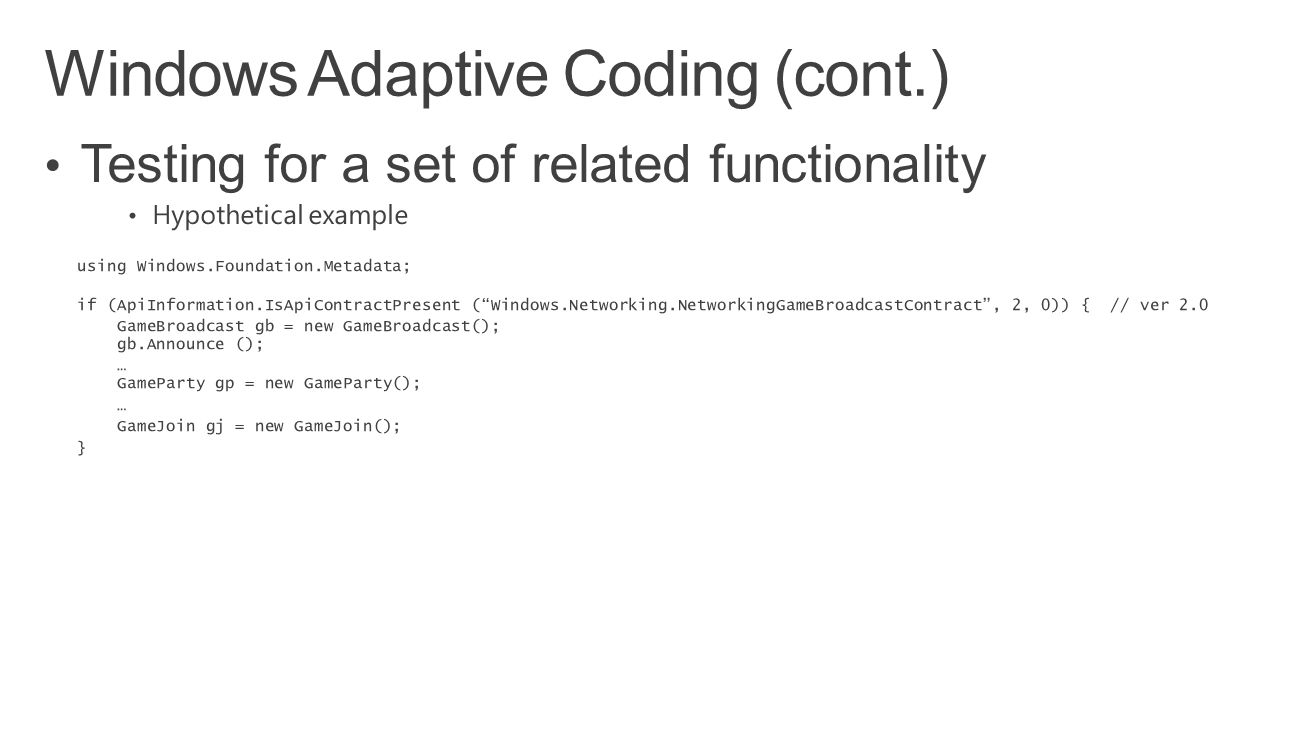 Windows Adaptive Coding (cont.)

• Testing for a set of related functionality

• Hypothetical example

using Windows.Foundation.Metadata;

if (ApiInformation.IsApiContractPresent (“Windows.Networking.NetworkingGameBroadcastContract”, 2, 0)) { // ver 2.0
    GameBroadcast gb = new GameBroadcast();
    gb.Announce ();
    …
    GameParty gp = new GameParty();
    …
    GameJoin gj = new GameJoin();
}